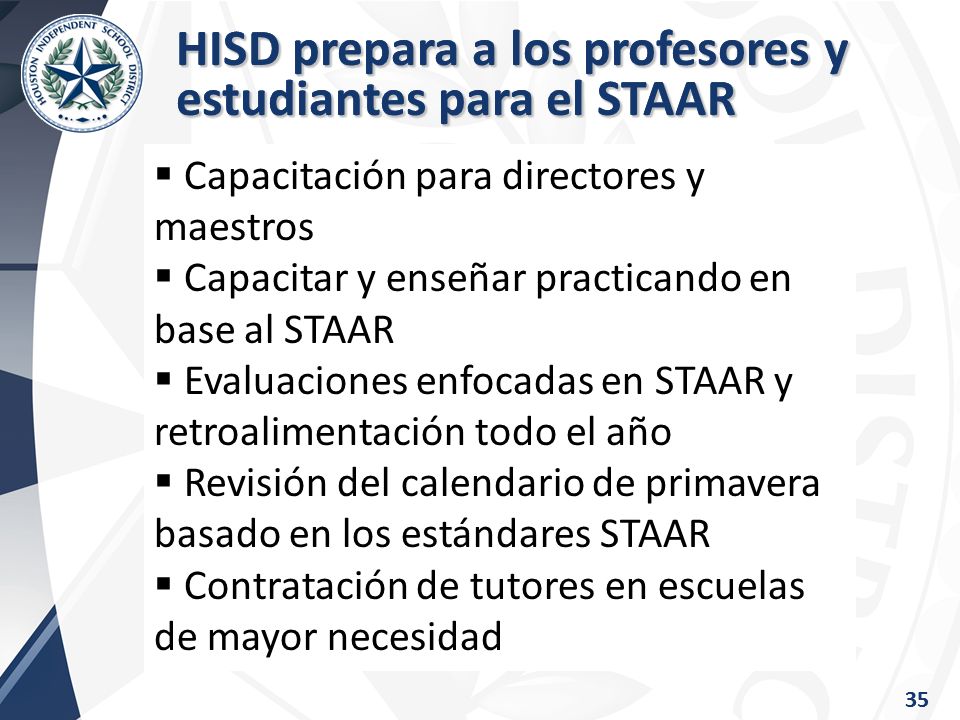 HOUSTON INDEPENDENT SCHOOL DISTRICT

HISD prepara a los profesores y estudiantes para el STAAR

▪ Capacitación para directores y maestros
▪ Capacitar y enseñar practicando en base al STAAR
▪ Evaluaciones enfocadas en STAAR y retroalimentación todo el año
▪ Revisión del calendario de primavera basado en los estándares STAAR
▪ Contratación de tutores en escuelas de mayor necesidad

35